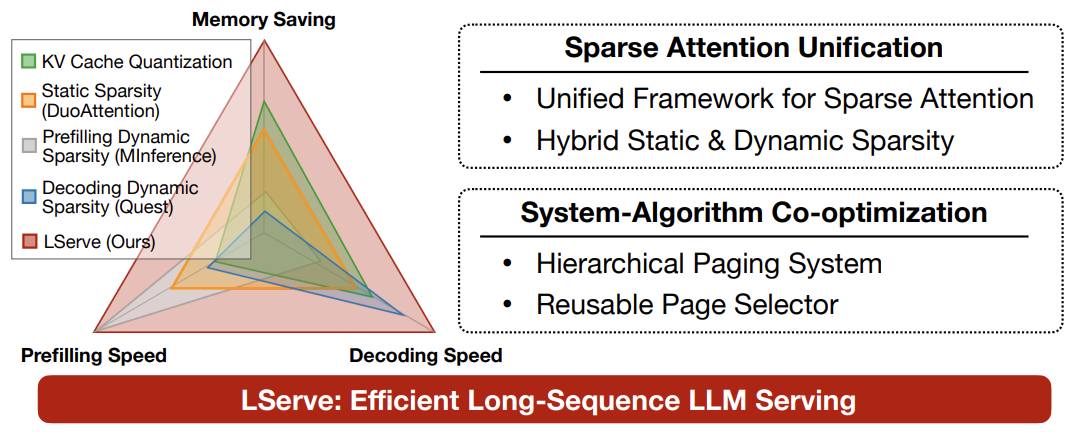 Memory Saving

KV Cache Quantization
Static Sparsity (DuoAttention)
Prefilling Dynamic Sparsity (MInference)
Decoding Dynamic Sparsity (Quest)
LServe (Ours)

Prefilling Speed

Decoding Speed

Sparse Attention Unification

• Unified Framework for Sparse Attention
• Hybrid Static & Dynamic Sparsity

System-Algorithm Co-optimization

• Hierarchical Paging System
• Reusable Page Selector

LServe: Efficient Long-Sequence LLM Serving